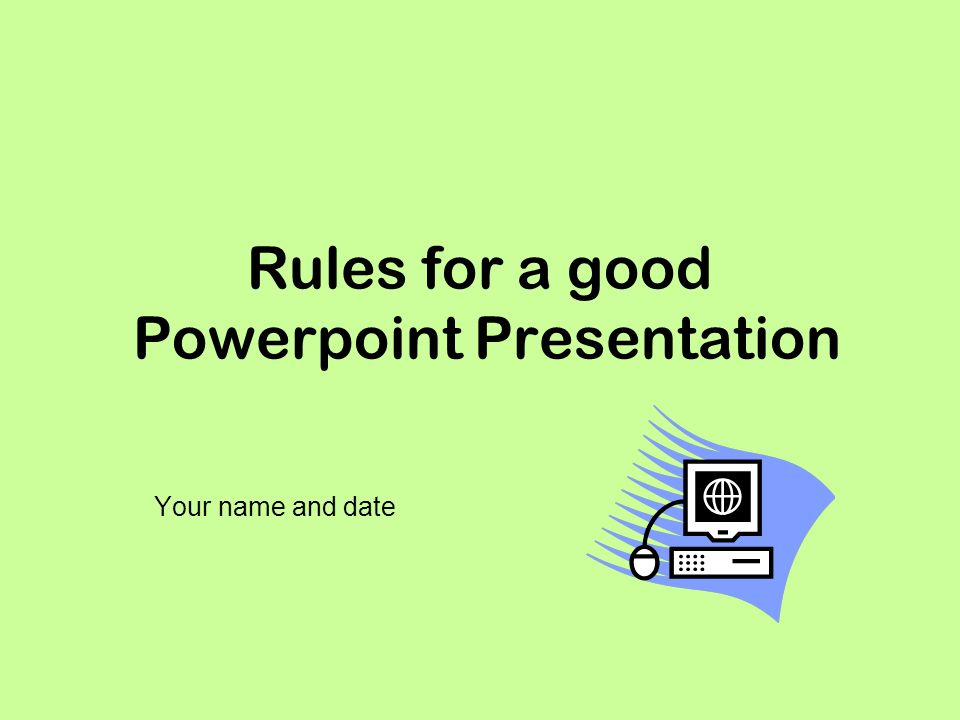 Rules for a good Powerpoint Presentation

Your name and date